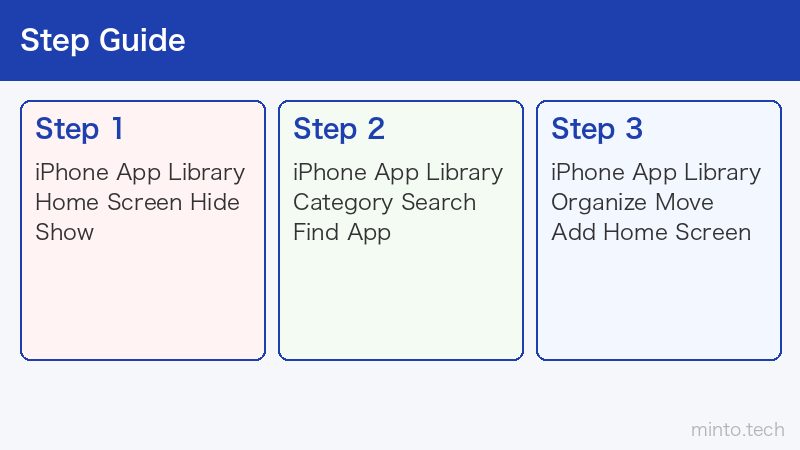 Step Guide

Step 1

iPhone App Library Home Screen Hide Show

Step 2

iPhone App Library Category Search Find App

Step 3

iPhone App Library Organize Move Add Home Screen

minto.tech